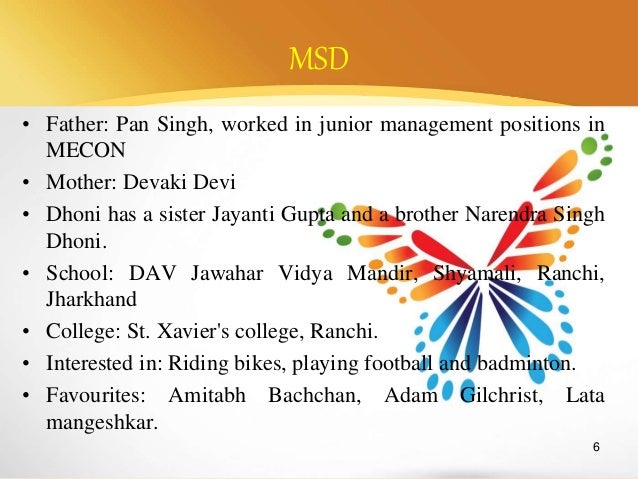 MSD

• Father: Pan Singh, worked in junior management positions in MECON
• Mother: Devaki Devi
• Dhoni has a sister Jayanti Gupta and a brother Narendra Singh Dhoni.
• School: DAV Jawahar Vidya Mandir, Shyamali, Ranchi, Jharkhand
• College: St. Xavier's college, Ranchi.
• Interested in: Riding bikes, playing football and badminton.
• Favourites: Amitabh Bachchan, Adam Gilchrist, Lata mangeshkar.

6